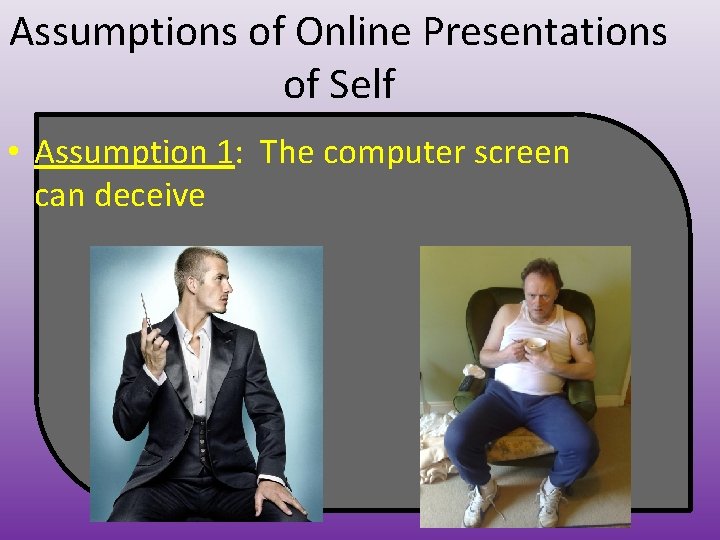 Assumptions of Online Presentations of Self

• Assumption 1: The computer screen can deceive